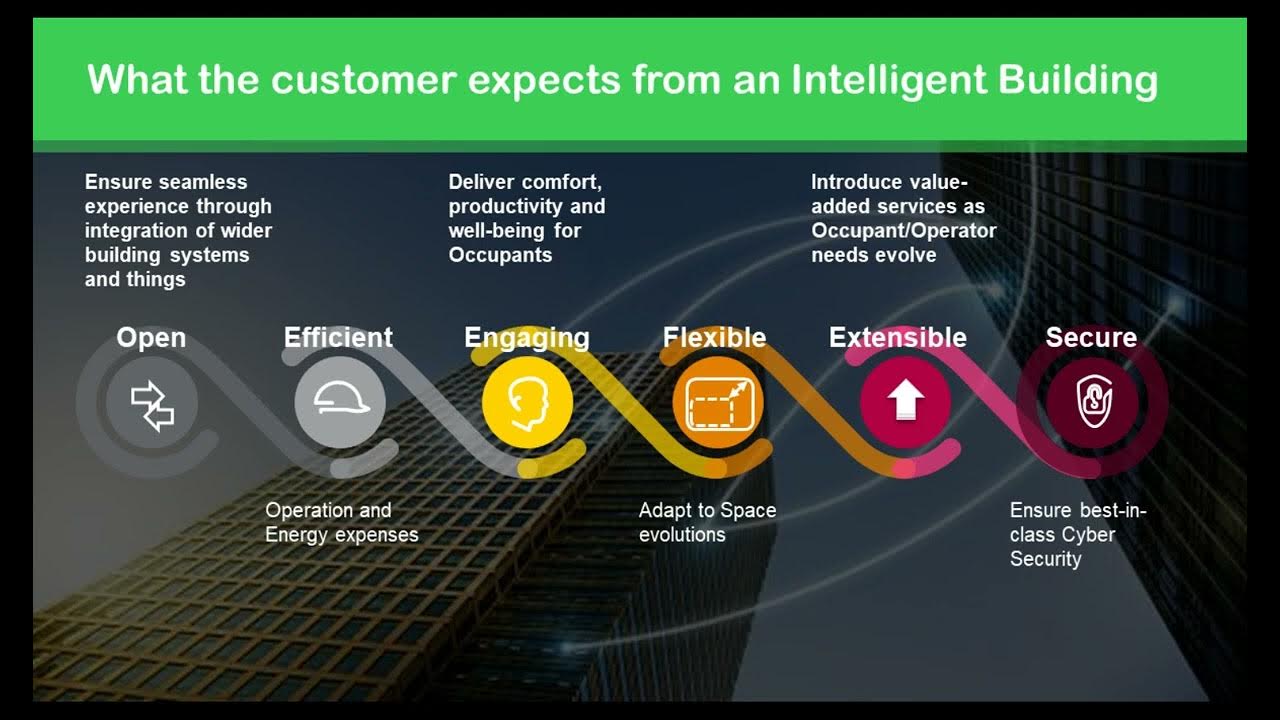 What the customer expects from an Intelligent Building

Ensure seamless experience through integration of wider building systems and things

Deliver comfort, productivity and well-being for Occupants

Introduce value-added services as Occupant/Operator needs evolve

Open

Efficient

Engaging

Flexible

Extensible

Secure

Operation and Energy expenses

Adapt to Space evolutions

Ensure best-in-class Cyber Security